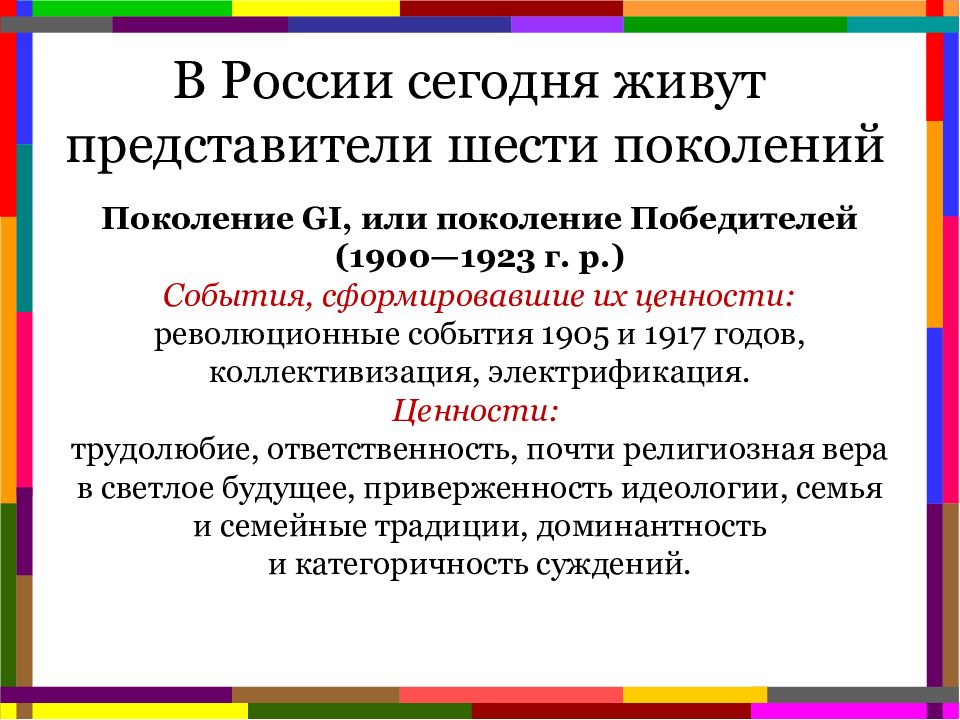 В России сегодня живут представители шести поколений

Поколение GI, или поколение Победителей (1900—1923 г. р.)
События, сформировавшие их ценности:
революционные события 1905 и 1917 годов, коллективизация, электрификация.
Ценности:
трудолюбие, ответственность, почти религиозная вера в светлое будущее, приверженность идеологии, семья и семейные традиции, доминантность и категоричность суждений.